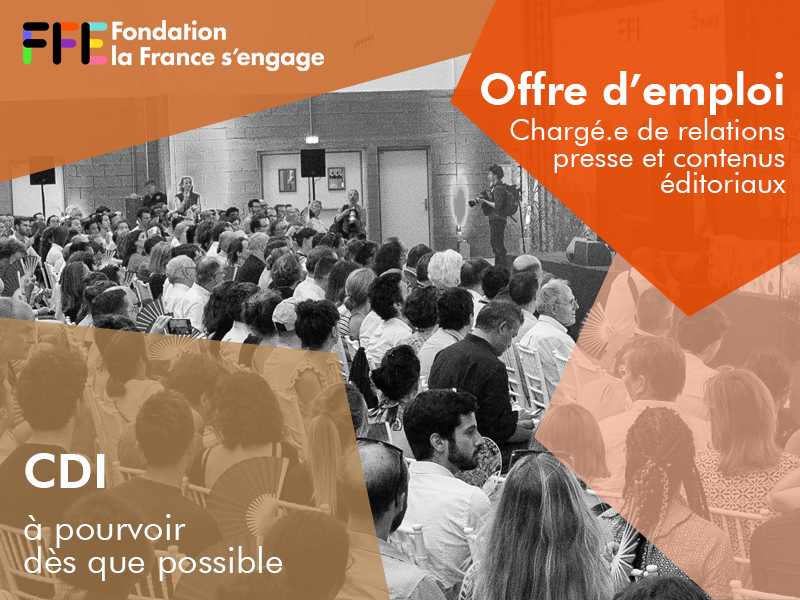 FFE Fondation la France s'engage

Offre d'emploi
Chargé.e de relations presse et contenus éditoriaux

CDI
à pourvoir dès que possible